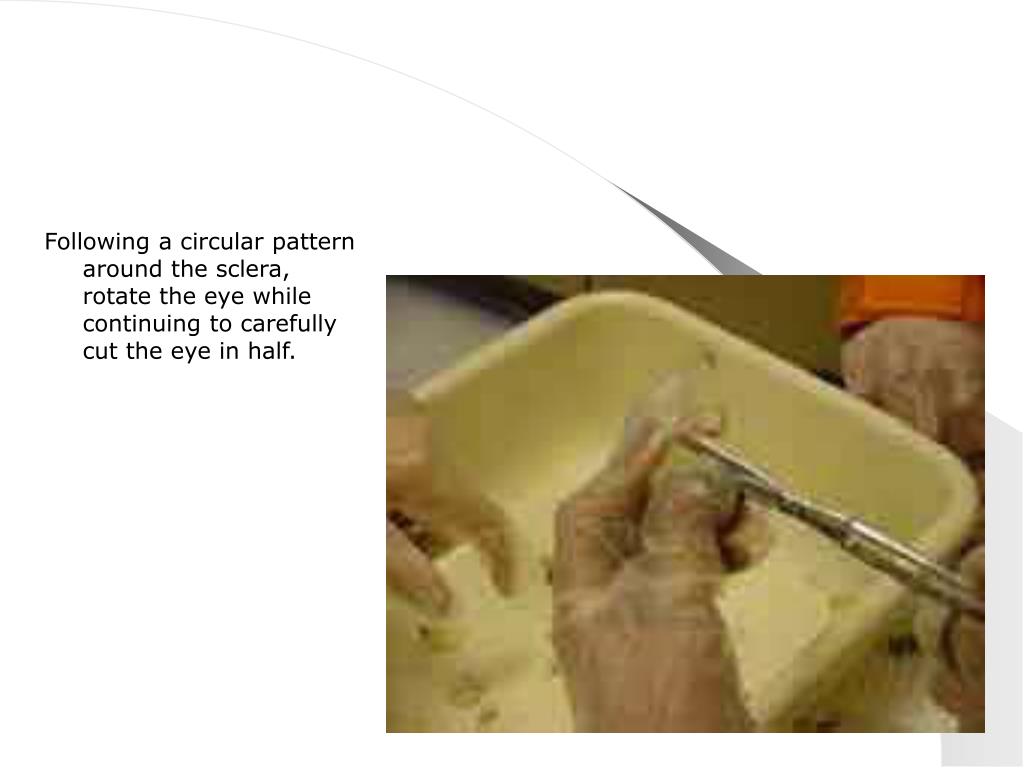 Following a circular pattern around the sclera, rotate the eye while continuing to carefully cut the eye in half.